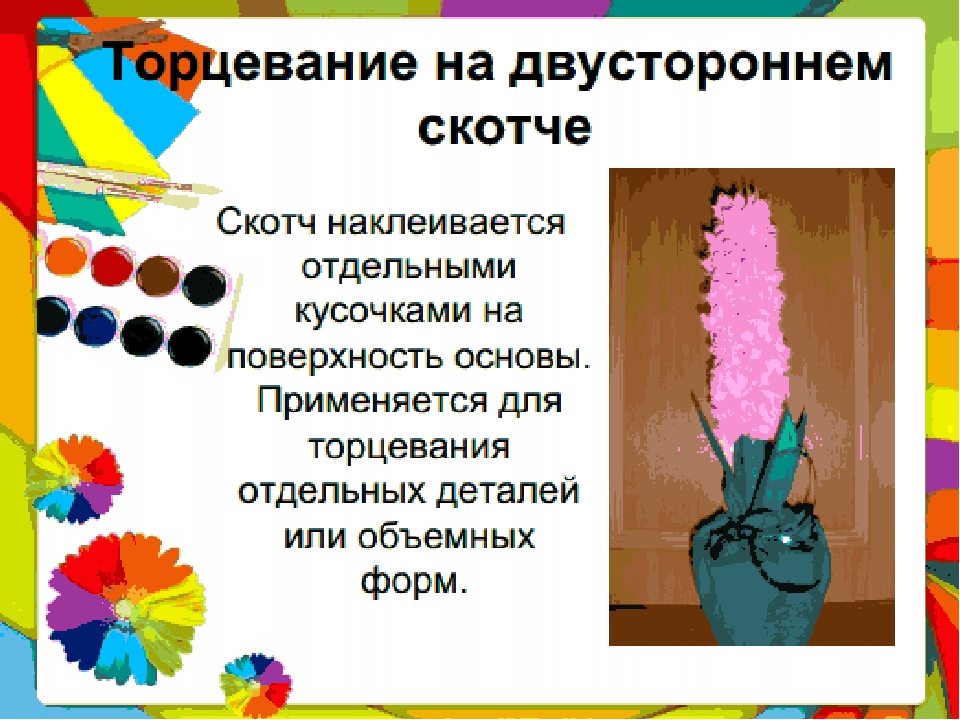 Торцевание на двустороннем скотче

Скотч наклеивается отдельными кусочками на поверхность основы. Применяется для торцевания отдельных деталей или объемных форм.